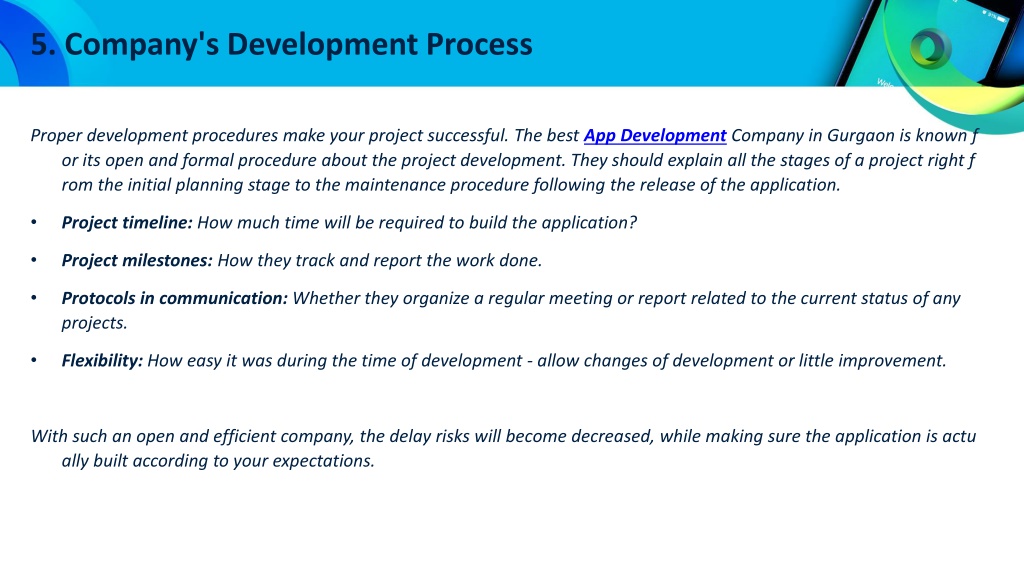 5. Company's Development Process

Proper development procedures make your project successful. The best App Development Company in Gurgaon is known f or its open and formal procedure about the project development. They should explain all the stages of a project right f rom the initial planning stage to the maintenance procedure following the release of the application.

• Project timeline: How much time will be required to build the application?

• Project milestones: How they track and report the work done.

• Protocols in communication: Whether they organize a regular meeting or report related to the current status of any projects.

• Flexibility: How easy it was during the time of development - allow changes of development or little improvement.

With such an open and efficient company, the delay risks will become decreased, while making sure the application is actu ally built according to your expectations.